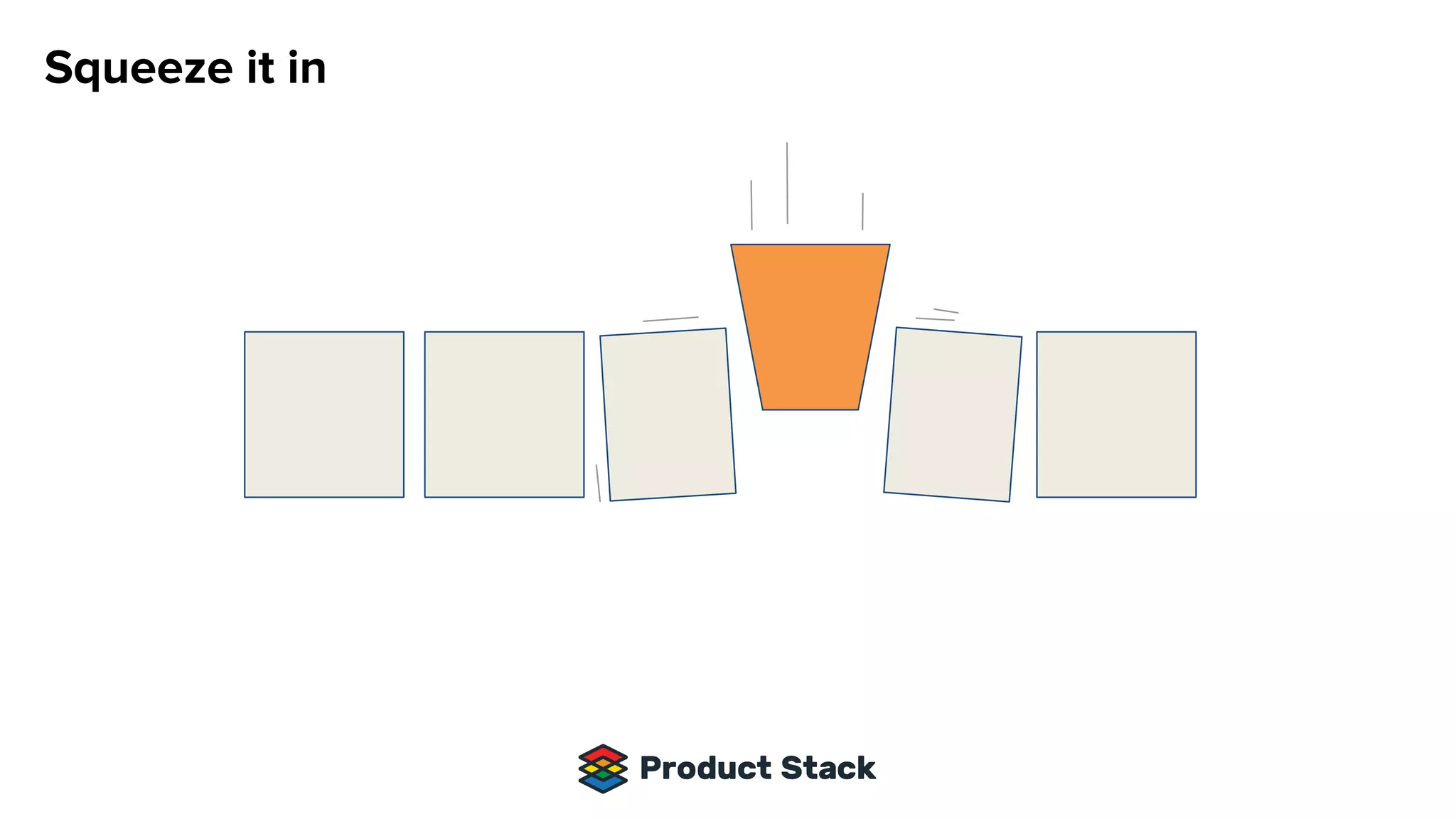 Squeeze it in

Product Stack